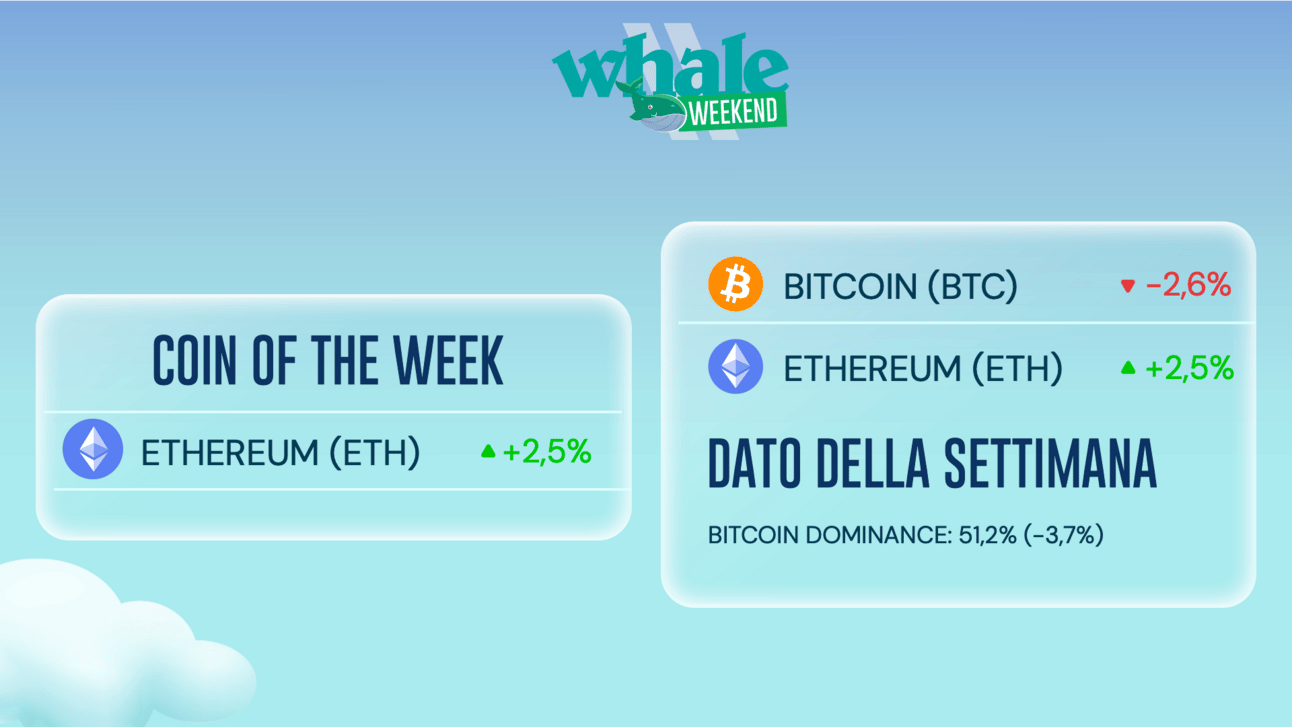 whale
WEEKEND

COIN OF THE WEEK

ETHEREUM (ETH) +2,5%

BITCOIN (BTC) -2,6%

ETHEREUM (ETH) +2,5%

DATO DELLA SETTIMANA

BITCOIN DOMINANCE: 51,2% (-3,7%)